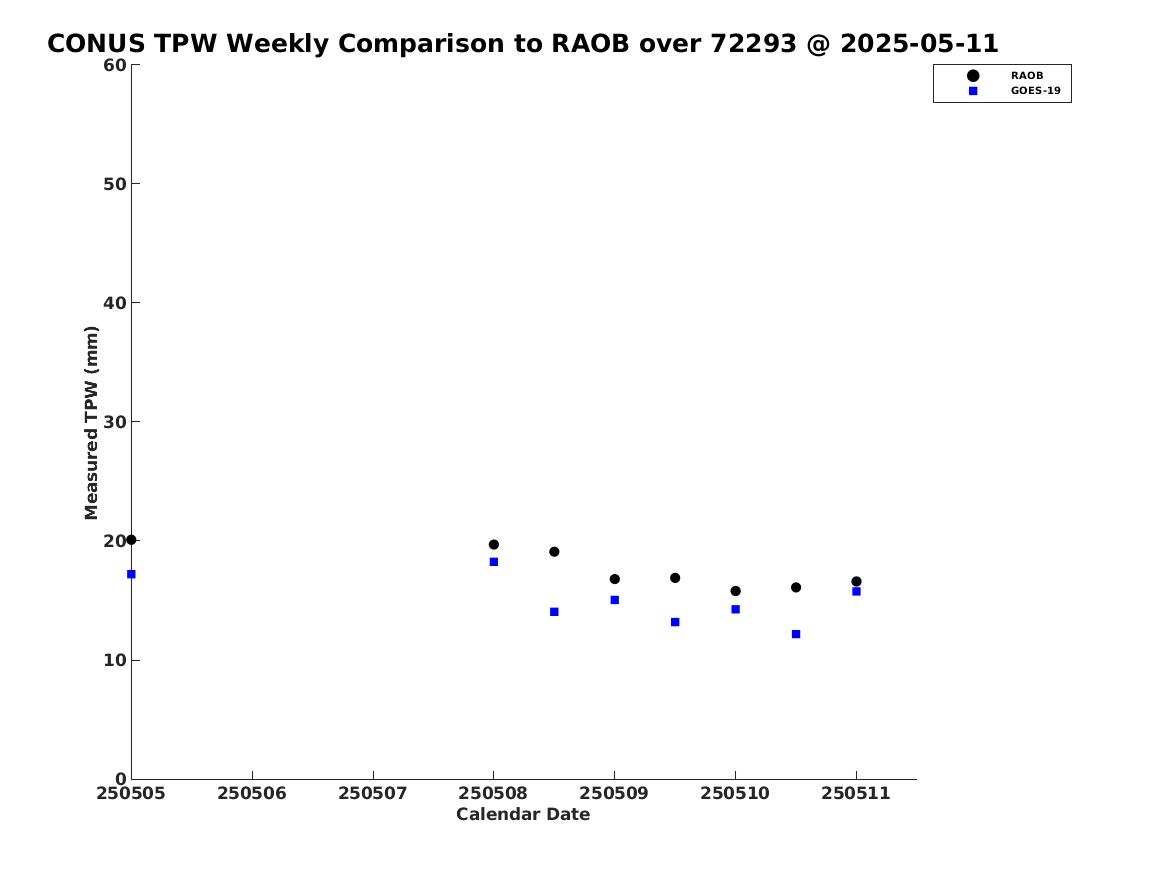 CONUS TPW Weekly Comparison to RAOB over 72293 @ 2025-05-11

RAOB
GOES-19

Measured TPW (mm)

60
50
40
30
20
10
0

250505 250506 250507 250508 250509 250510 250511

Calendar Date